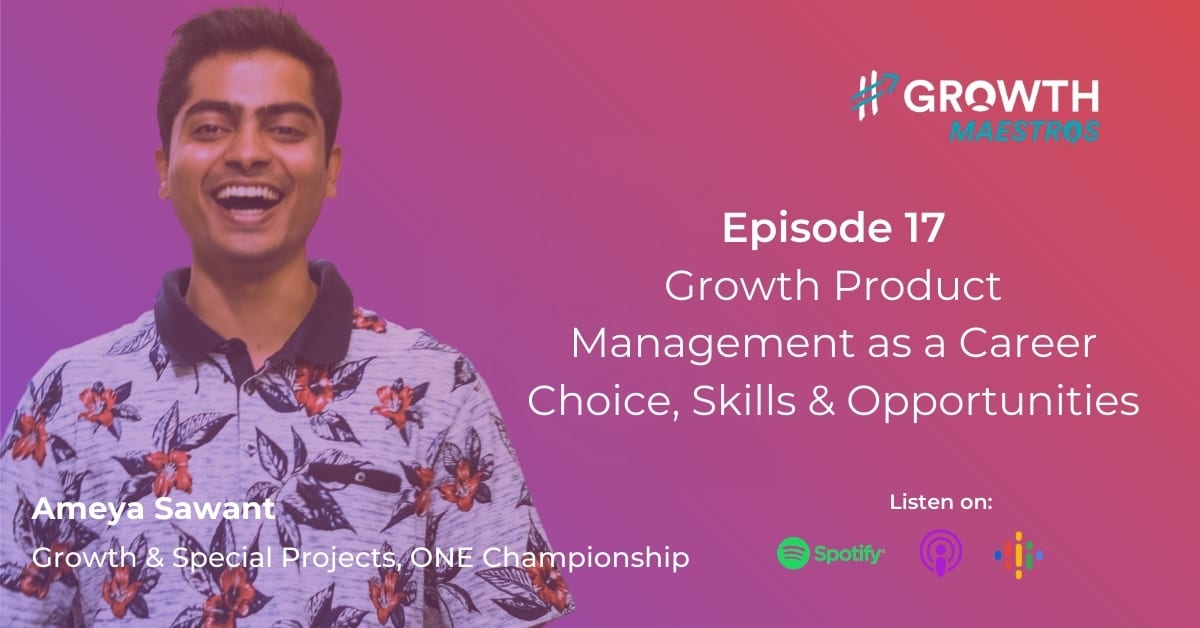 GROWTH MAESTROS

Episode 17
Growth Product Management as a Career Choice, Skills & Opportunities

Ameya Sawant
Growth & Special Projects, ONE Championship

Listen on:
Spotify